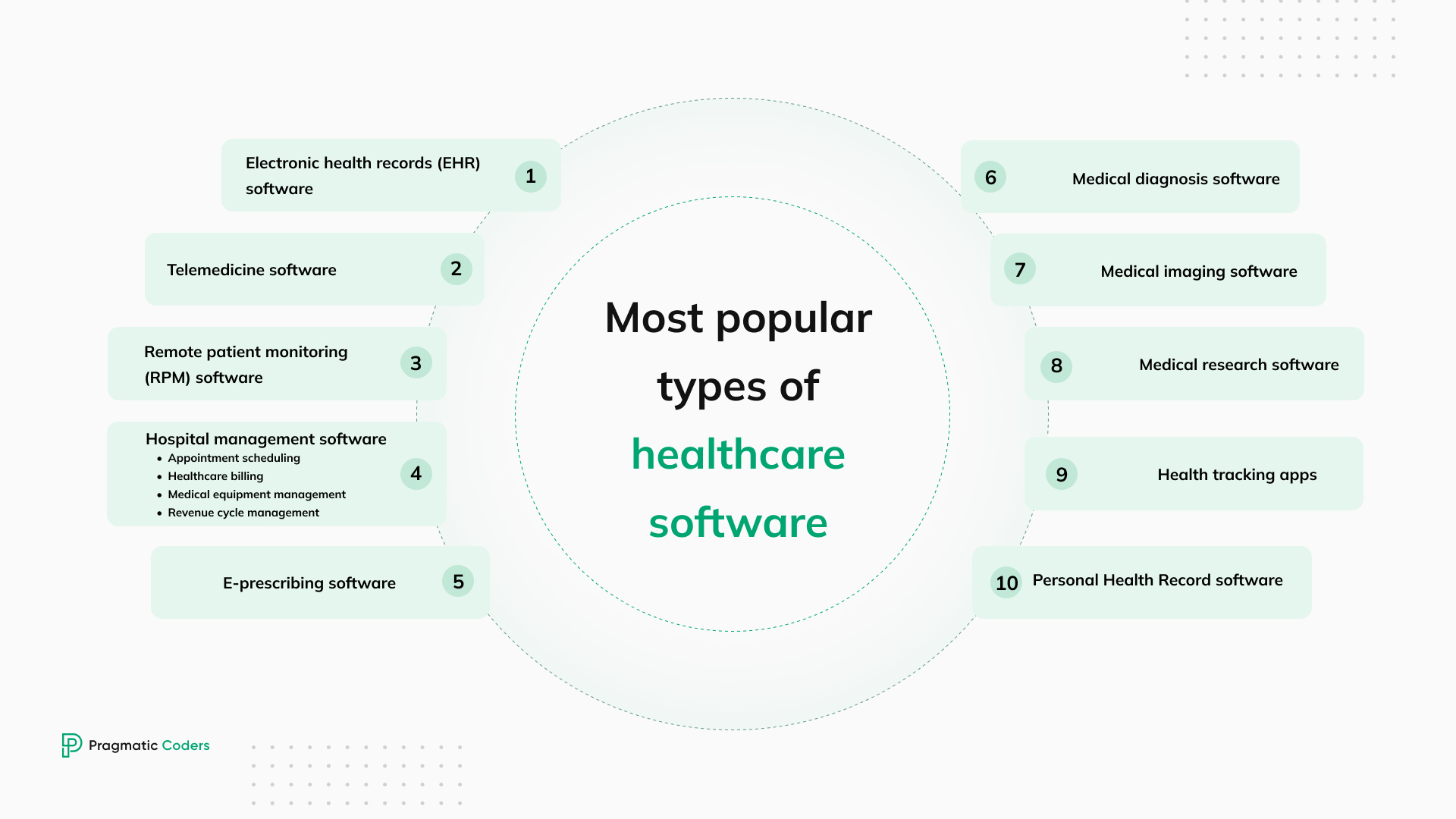 Most popular types of healthcare software

Electronic health records (EHR) software 1

Telemedicine software 2

Remote patient monitoring (RPM) software 3

Hospital management software
• Appointment scheduling
• Healthcare billing
• Medical equipment management
• Revenue cycle management
4

E-prescribing software 5

6 Medical diagnosis software

7 Medical imaging software

8 Medical research software

9 Health tracking apps

10 Personal Health Record software

Pragmatic Coders